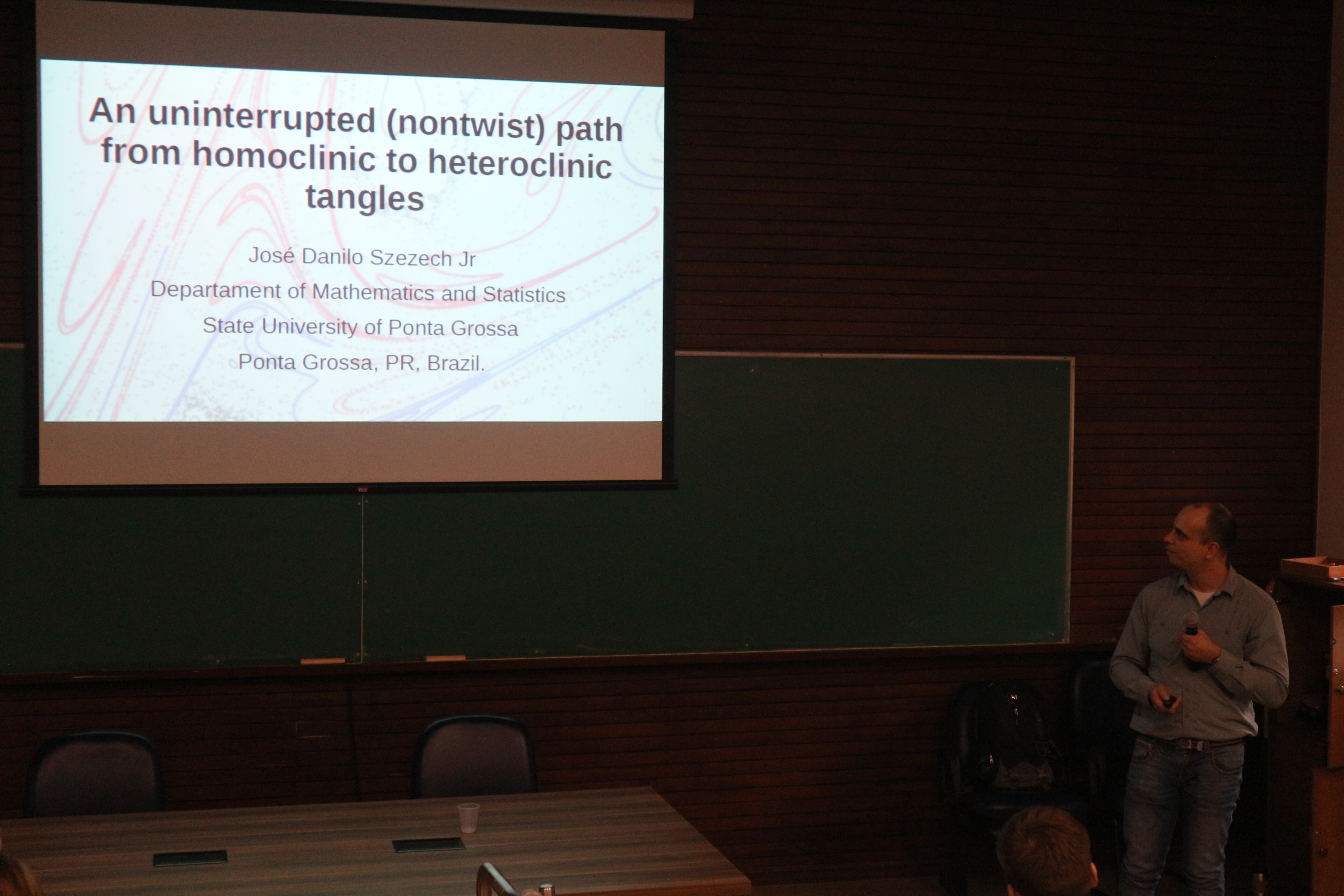 An uninterrupted (nontwist) path from homoclinic to heteroclinic tangles

José Danilo Szezech Jr

Departament of Mathematics and Statistics

State University of Ponta Grossa

Ponta Grossa, PR, Brazil.